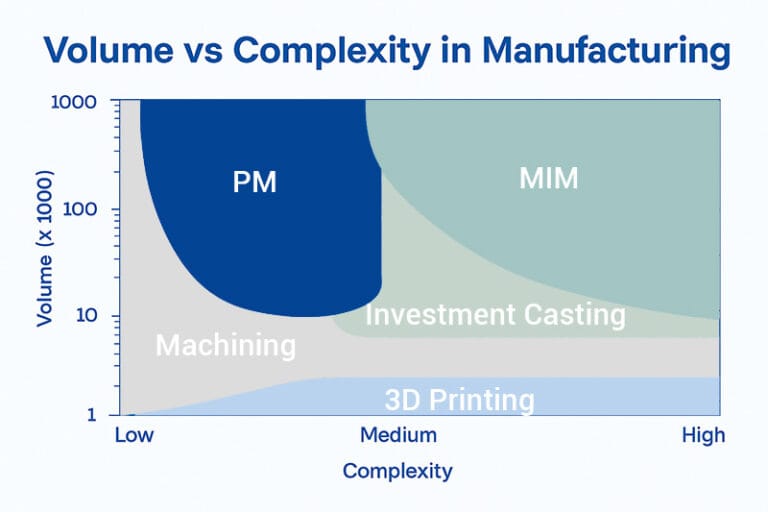 Volume vs Complexity in Manufacturing

Volume (x 1000)

1000
100
10
1

PM
MIM
Investment Casting
Machining
3D Printing

Low
Medium
High

Complexity